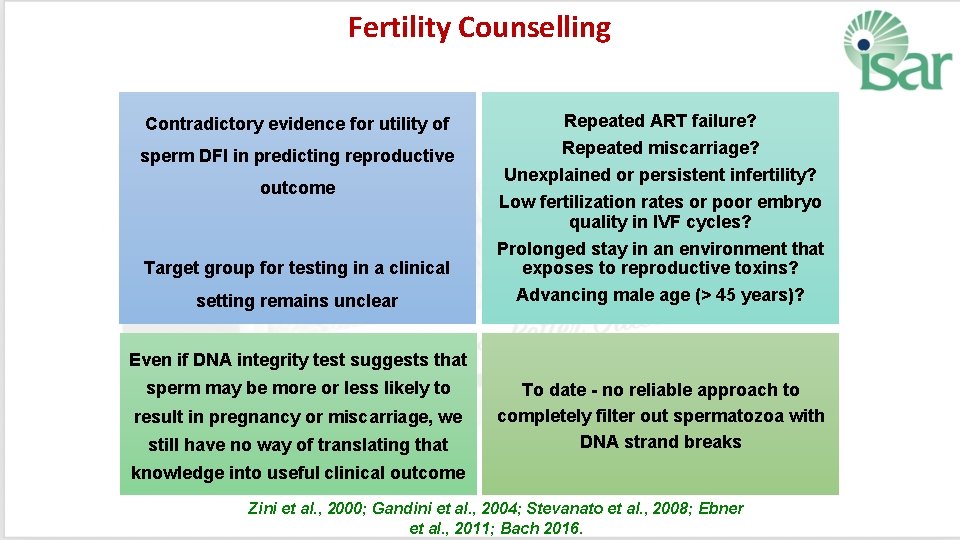 Fertility Counselling

isar

Contradictory evidence for utility of sperm DFI in predicting reproductive outcome

Target group for testing in a clinical setting remains unclear

Repeated ART failure?
Repeated miscarriage?
Unexplained or persistent infertility?
Low fertilization rates or poor embryo quality in IVF cycles?
Prolonged stay in an environment that exposes to reproductive toxins?
Advancing male age (> 45 years)?

Even if DNA integrity test suggests that sperm may be more or less likely to result in pregnancy or miscarriage, we still have no way of translating that knowledge into useful clinical outcome

To date - no reliable approach to completely filter out spermatozoa with DNA strand breaks

Zini et al., 2000; Gandini et al., 2004; Stevanato et al., 2008; Ebner et al., 2011; Bach 2016.